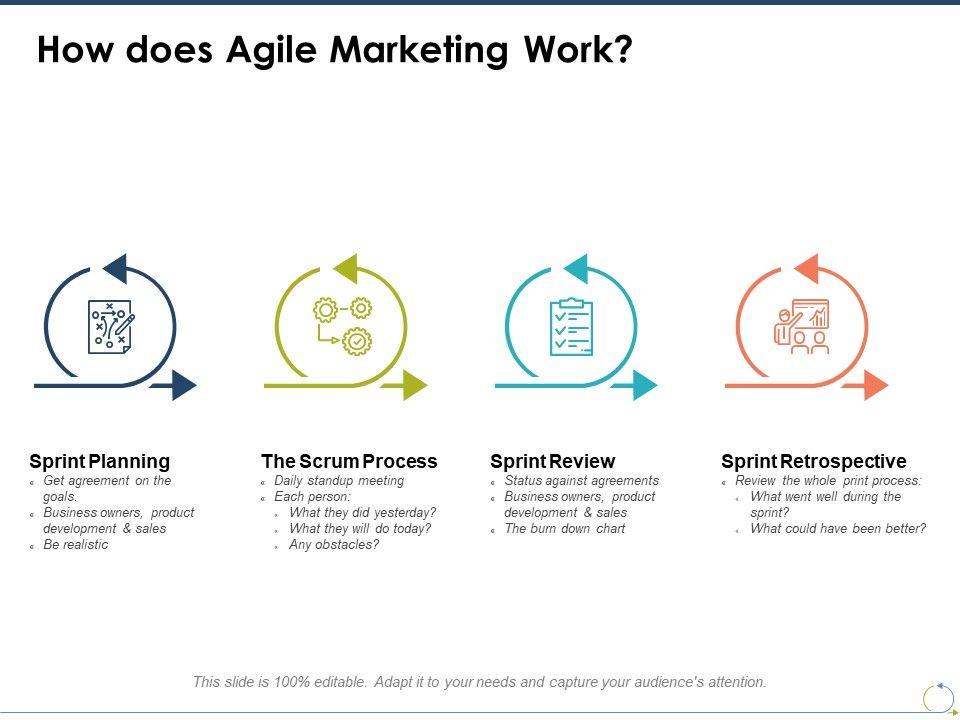 How does Agile Marketing Work?

Sprint Planning
- Get agreement on the goals.
- Business owners, product development & sales
- Be realistic

The Scrum Process
- Daily standup meeting
- Each person:
  - What they did yesterday?
  - What they will do today?
  - Any obstacles?

Sprint Review
- Status against agreements
- Business owners, product development & sales
- The burn down chart

Sprint Retrospective
- Review the whole print process:
  - What went well during the sprint?
  - What could have been better?

This slide is 100% editable. Adapt it to your needs and capture your audience's attention.